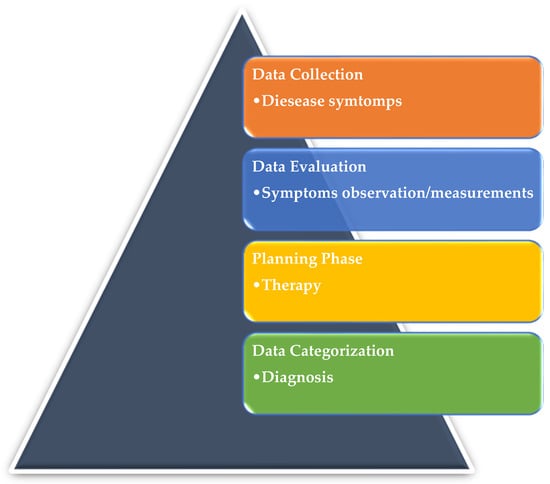 Data Collection
•Diesease symtomps

Data Evaluation
•Symptoms observation/measurements

Planning Phase
•Therapy

Data Categorization
•Diagnosis